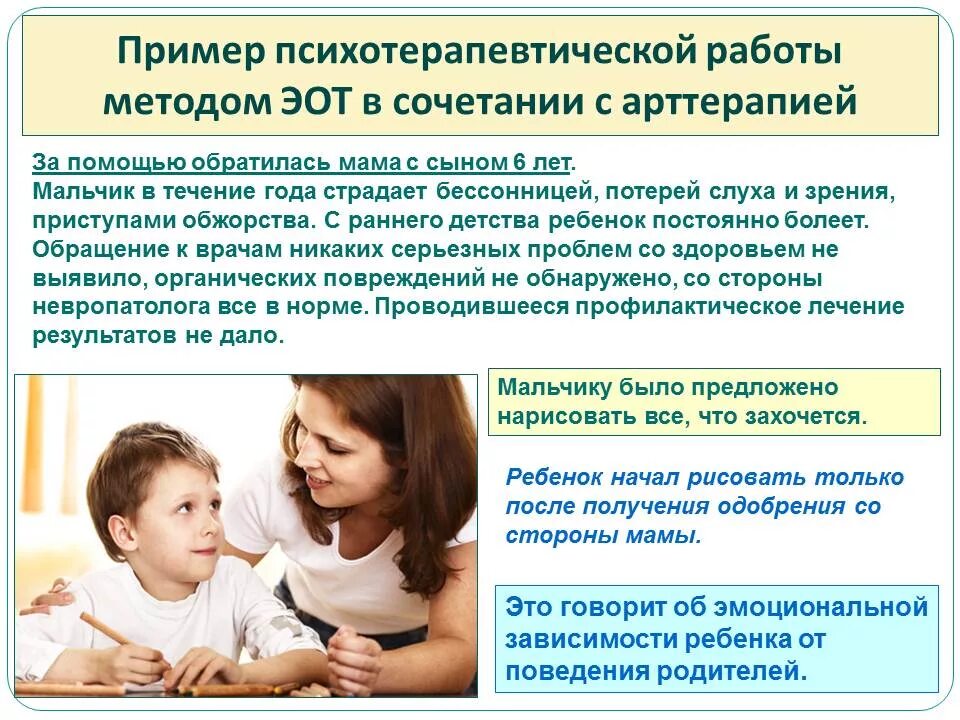 Пример психотерапевтической работы методом ЭОТ в сочетании с арттерапией

За помощью обратилась мама с сыном 6 лет.
Мальчик в течение года страдает бессонницей, потерей слуха и зрения, приступами обжорства. С раннего детства ребенок постоянно болеет. Обращение к врачам никаких серьезных проблем со здоровьем не выявило, органических повреждений не обнаружено, со стороны невропатолога все в норме. Проводившееся профилактическое лечение результатов не дало.

Мальчику было предложено нарисовать все, что захочется.

Ребенок начал рисовать только после получения одобрения со стороны мамы.

Это говорит об эмоциональной зависимости ребенка от поведения родителей.